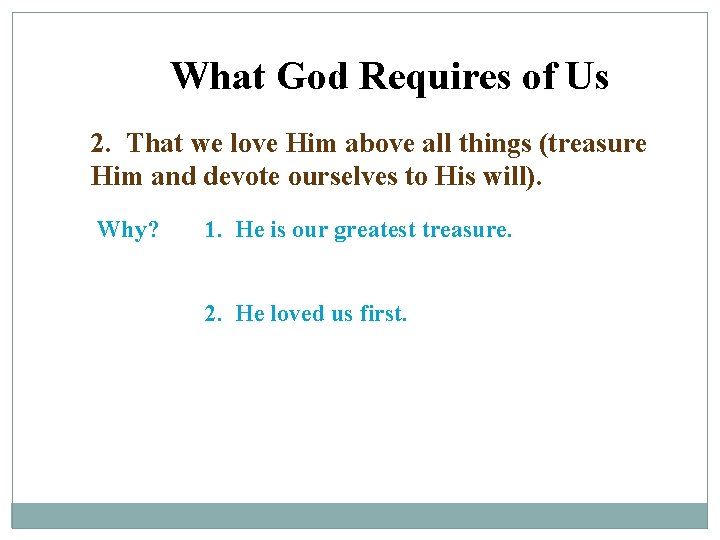 What God Requires of Us

2. That we love Him above all things (treasure Him and devote ourselves to His will).

Why? 1. He is our greatest treasure.

2. He loved us first.